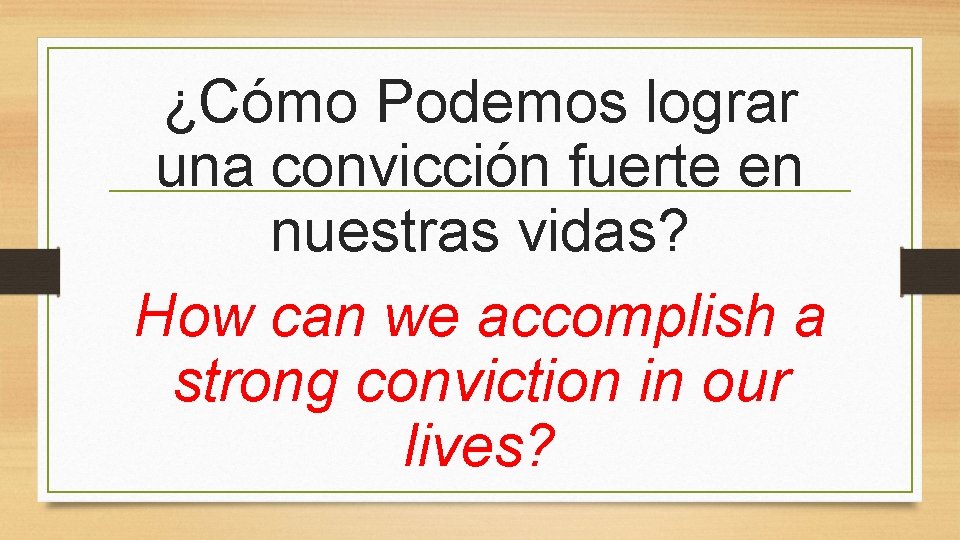 ¿Cómo Podemos lograr una convicción fuerte en nuestras vidas?

How can we accomplish a strong conviction in our lives?